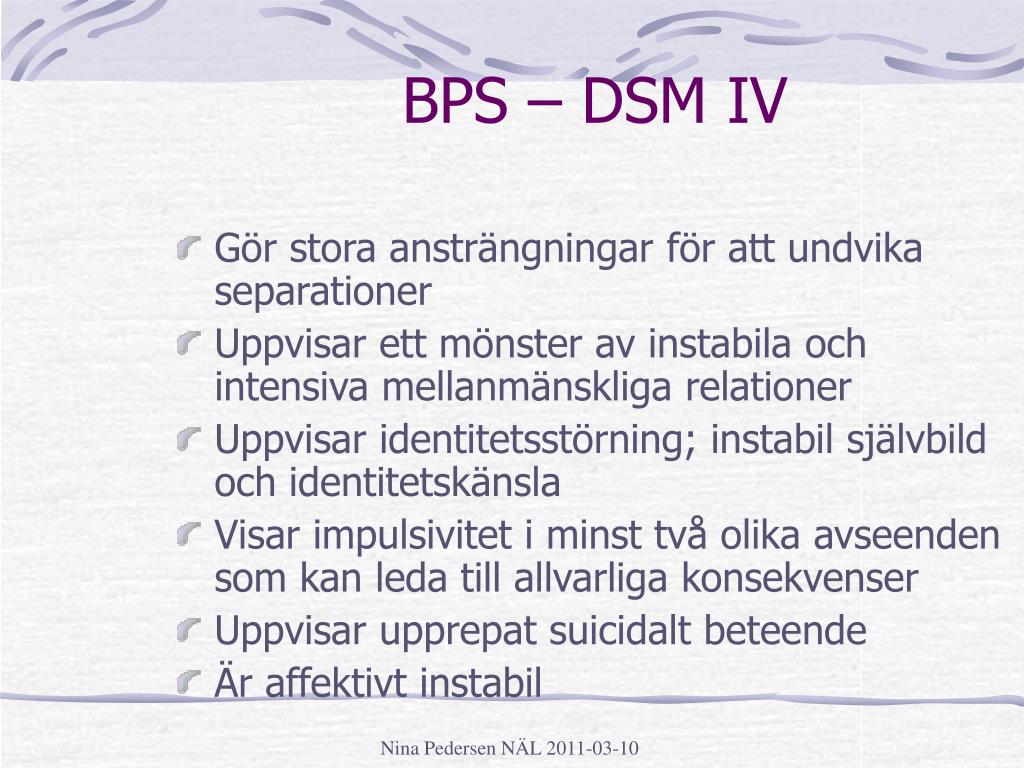 BPS – DSM IV

Gör stora ansträngningar för att undvika separationer

Uppvisar ett mönster av instabila och intensiva mellanmänskliga relationer

Uppvisar identitetsstörning; instabil självbild och identitetskänsla

Visar impulsivitet i minst två olika avseenden som kan leda till allvarliga konsekvenser

Uppvisar upprepat suicidalt beteende

Är affektivt instabil

Nina Pedersen NÄL 2011-03-10